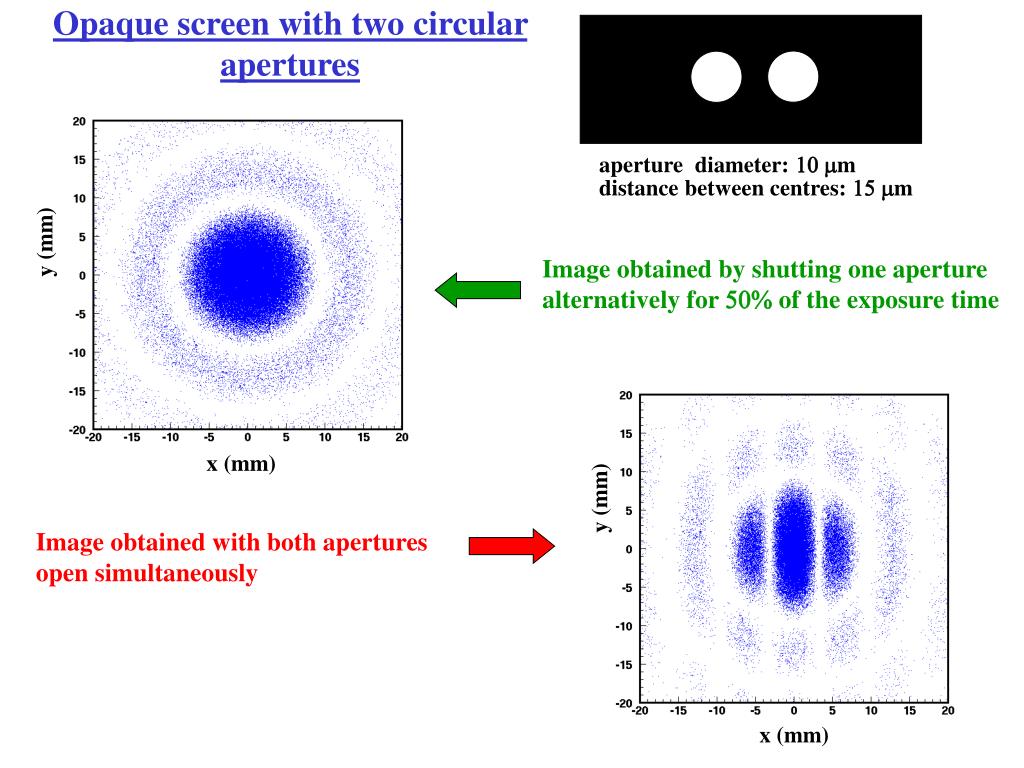 Opaque screen with two circular apertures

aperture diameter: 10 $\mu$m
distance between centres: 15 $\mu$m

20
15
10
5
0
-5
-10
-15
-20
y (mm)
-20 -15 -10 -5 0 5 10 15 20
x (mm)

Image obtained by shutting one aperture alternatively for 50% of the exposure time

Image obtained with both apertures open simultaneously

20
15
10
5
0
-5
-10
-15
-20
y (mm)
-20 -15 -10 -5 0 5 10 15 20
x (mm)